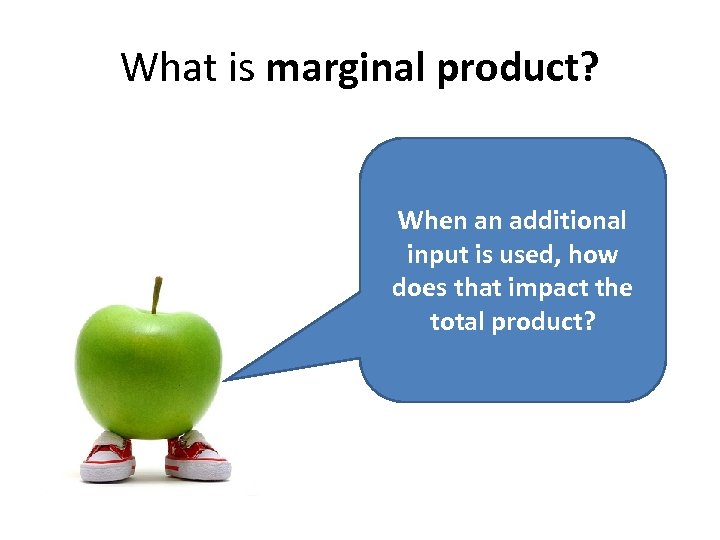 What is marginal product?

When an additional input is used, how does that impact the total product?